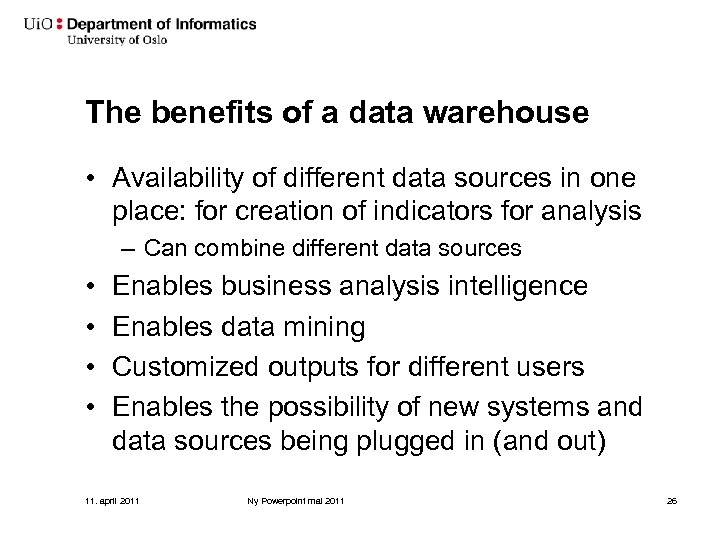 UiO : Department of Informatics
University of Oslo

The benefits of a data warehouse

• Availability of different data sources in one place: for creation of indicators for analysis
– Can combine different data sources
• Enables business analysis intelligence
• Enables data mining
• Customized outputs for different users
• Enables the possibility of new systems and data sources being plugged in (and out)

11. april 2011 Ny Powerpoint mal 2011 26